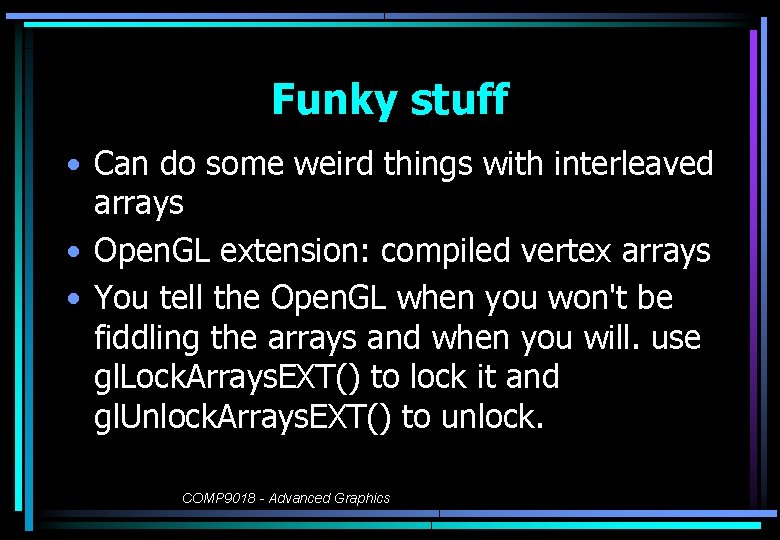 Funky stuff

• Can do some weird things with interleaved arrays

• OpenGL extension: compiled vertex arrays

• You tell the OpenGL when you won't be fiddling the arrays and when you will. use glLockArraysEXT() to lock it and glUnlockArraysEXT() to unlock.

COMP9018 - Advanced Graphics